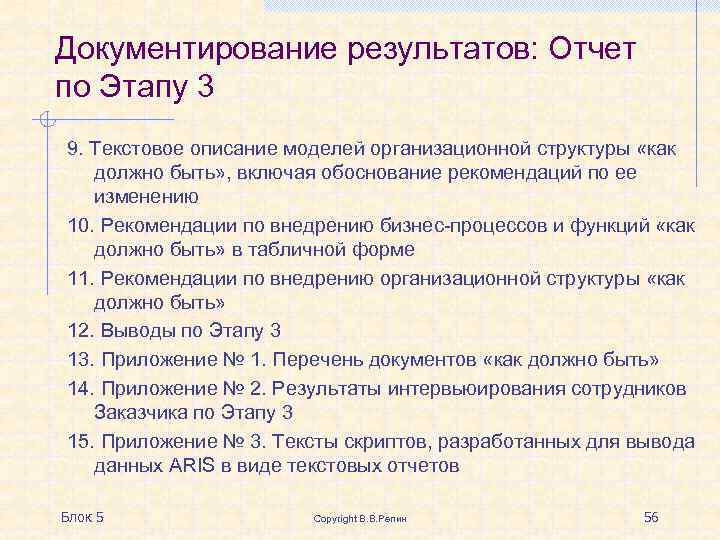 Документирование результатов: Отчет по Этапу 3

9. Текстовое описание моделей организационной структуры «как должно быть», включая обоснование рекомендаций по ее изменению

10. Рекомендации по внедрению бизнес-процессов и функций «как должно быть» в табличной форме

11. Рекомендации по внедрению организационной структуры «как должно быть»

12. Выводы по Этапу 3

13. Приложение № 1. Перечень документов «как должно быть»

14. Приложение № 2. Результаты интервьюирования сотрудников Заказчика по Этапу 3

15. Приложение № 3. Тексты скриптов, разработанных для вывода данных ARIS в виде текстовых отчетов

Блок 5

Copyright В.В.Репин

56